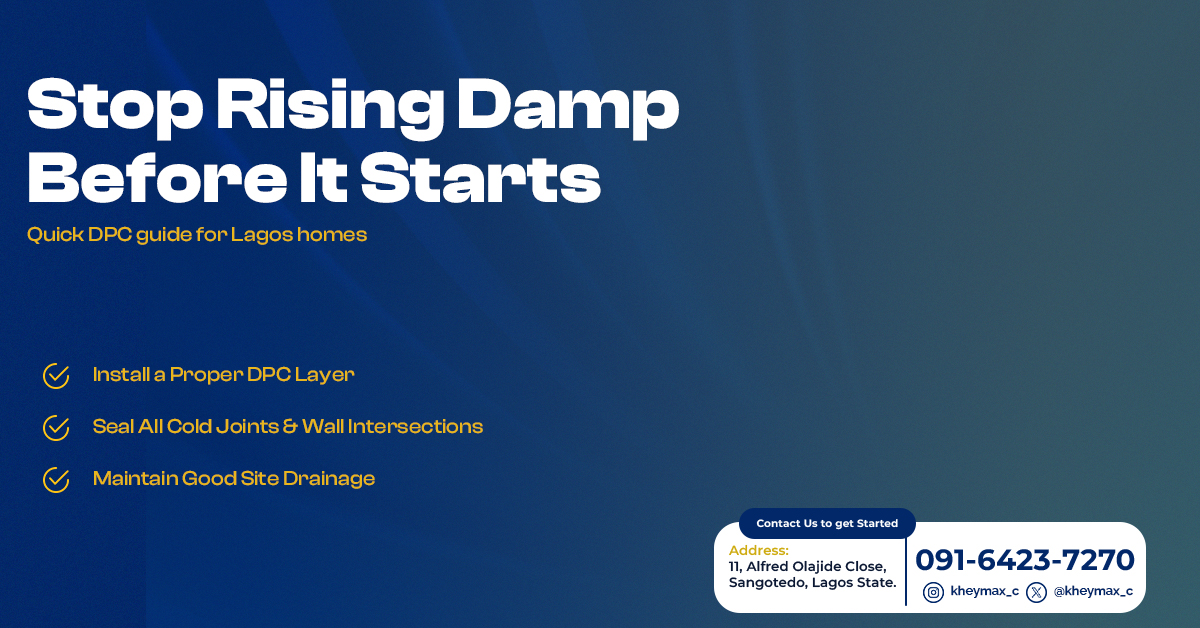 Stop Rising Damp Before It Starts

Quick DPC guide for Lagos homes

Install a Proper DPC Layer

Seal All Cold Joints & Wall Intersections

Maintain Good Site Drainage

Contact Us to get Started

Address:
11, Alfred Olajide Close, Sangotedo, Lagos State.

091-6423-7270

kheymax_c

@kheymax_c